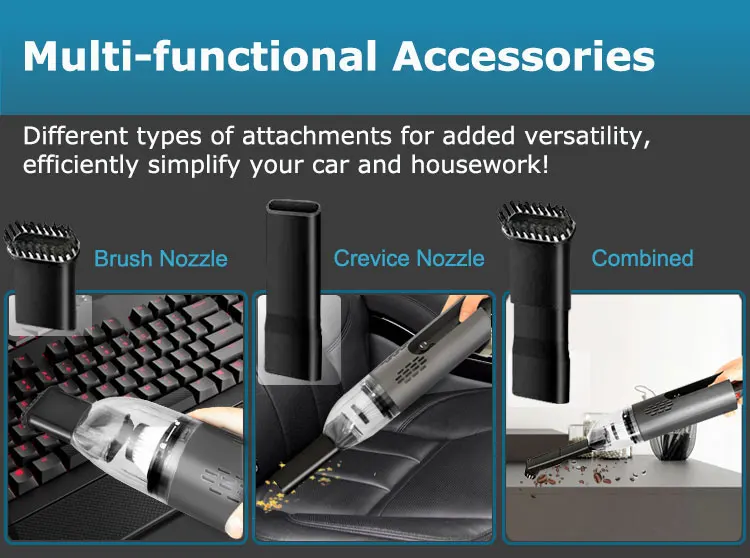 Multi-functional Accessories

Different types of attachments for added versatility, efficiently simplify your car and housework!

Brush Nozzle

Crevice Nozzle

Combined